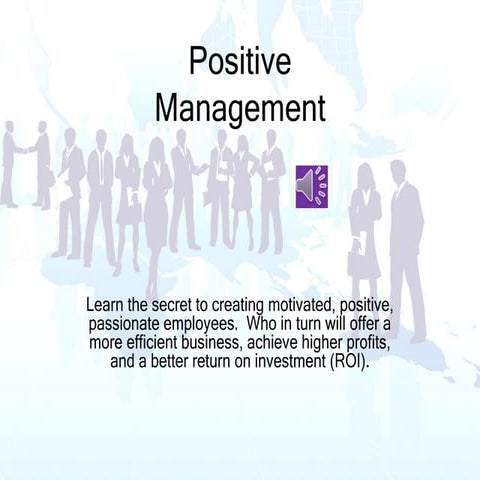 Positive Management

Learn the secret to creating motivated, positive, passionate employees. Who in turn will offer a more efficient business, achieve higher profits, and a better return on investment (ROI).